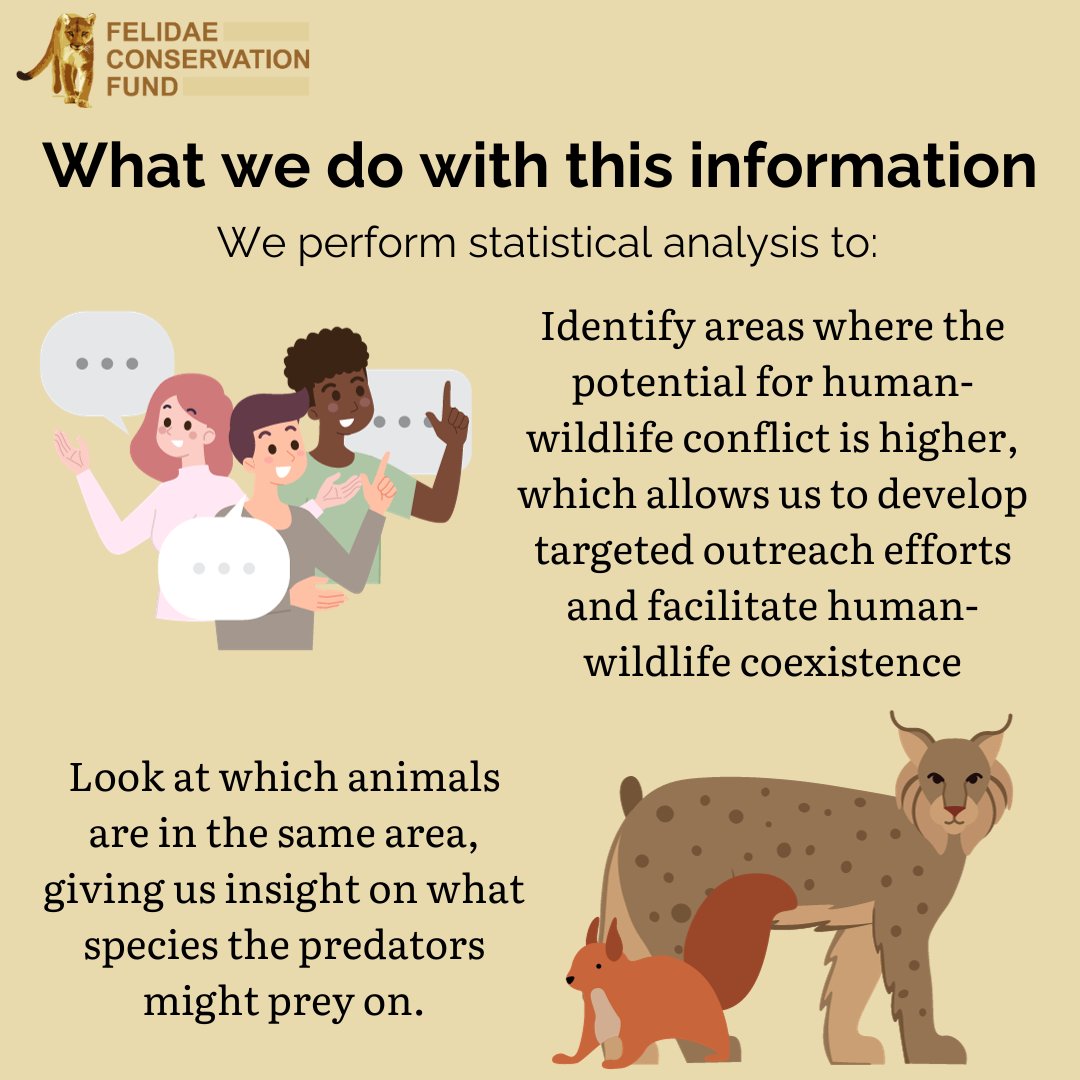 FELIDAE CONSERVATION FUND

What we do with this information

We perform statistical analysis to:

Identify areas where the potential for human-wildlife conflict is higher, which allows us to develop targeted outreach efforts and facilitate human-wildlife coexistence

Look at which animals are in the same area, giving us insight on what species the predators might prey on.